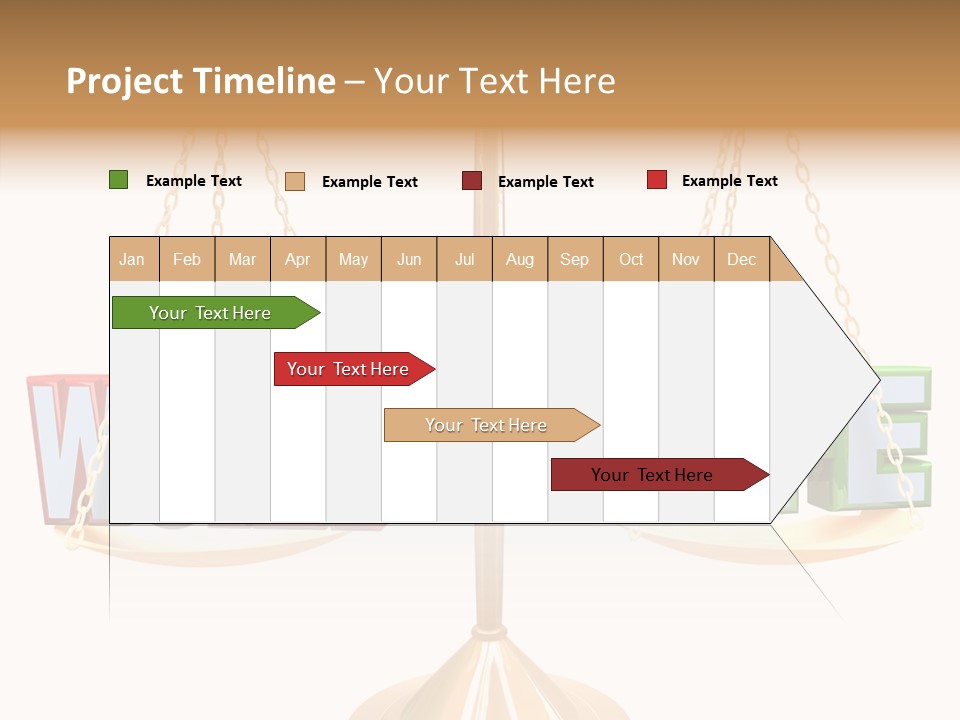 Project Timeline – Your Text Here

Example Text
Example Text
Example Text
Example Text

| Jan | Feb | Mar | Apr | May | Jun | Jul | Aug | Sep | Oct | Nov | Dec |
|---|---|---|---|---|---|---|---|---|---|---|---|

Your Text Here
Your Text Here
Your Text Here
Your Text Here